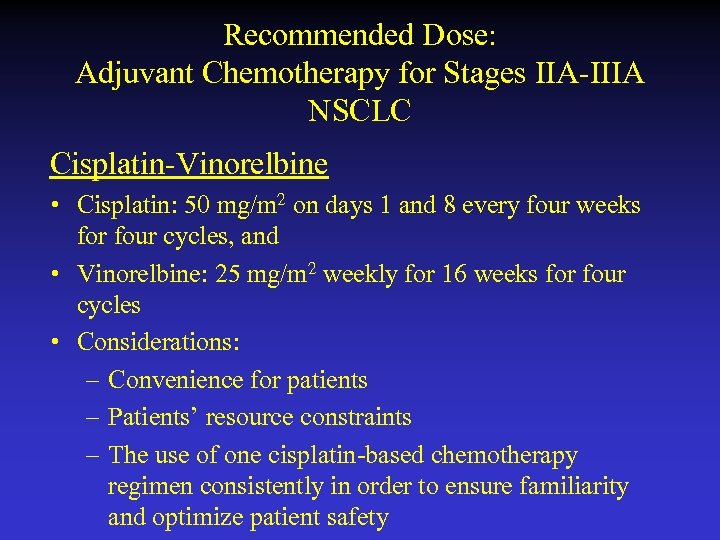 Recommended Dose:
Adjuvant Chemotherapy for Stages IIA-IIIA NSCLC

Cisplatin-Vinorelbine

• Cisplatin: 50 mg/m$^2$ on days 1 and 8 every four weeks for four cycles, and
• Vinorelbine: 25 mg/m$^2$ weekly for 16 weeks for four cycles
• Considerations:
– Convenience for patients
– Patients' resource constraints
– The use of one cisplatin-based chemotherapy regimen consistently in order to ensure familiarity and optimize patient safety